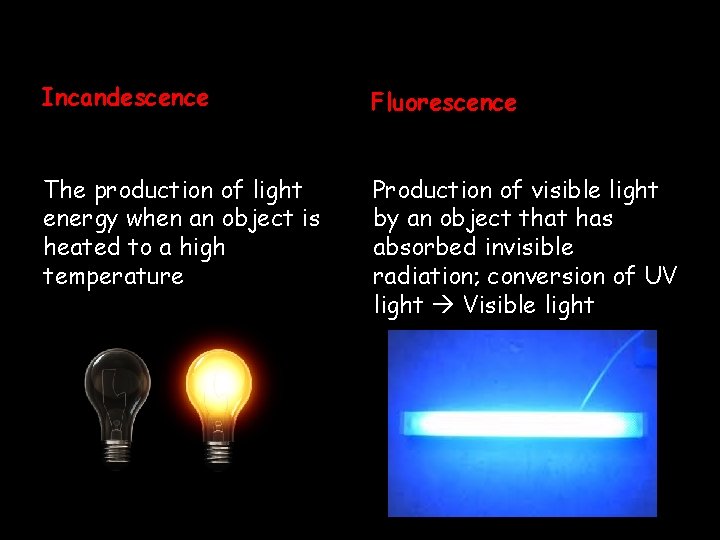 Incandescence

The production of light energy when an object is heated to a high temperature

Fluorescence

Production of visible light by an object that has absorbed invisible radiation; conversion of UV light → Visible light